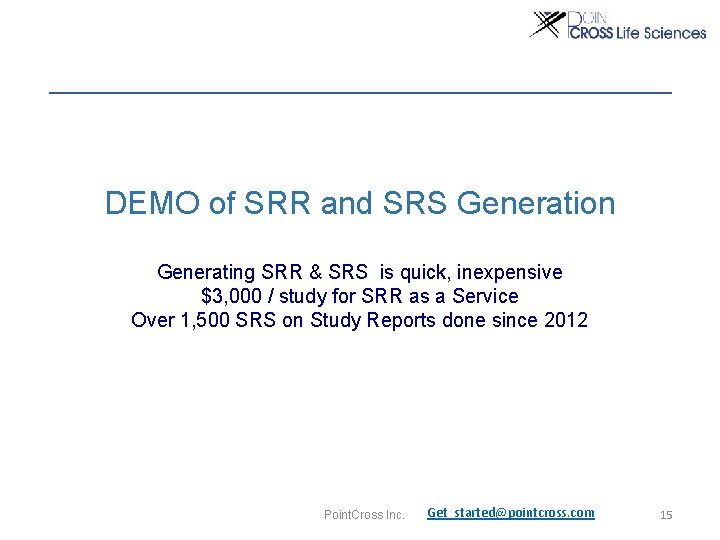 POINT CROSS Life Sciences

DEMO of SRR and SRS Generation

Generating SRR & SRS is quick, inexpensive
\$3,000 / study for SRR as a Service
Over 1,500 SRS on Study Reports done since 2012

PointCross Inc. Get_started@pointcross.com 15